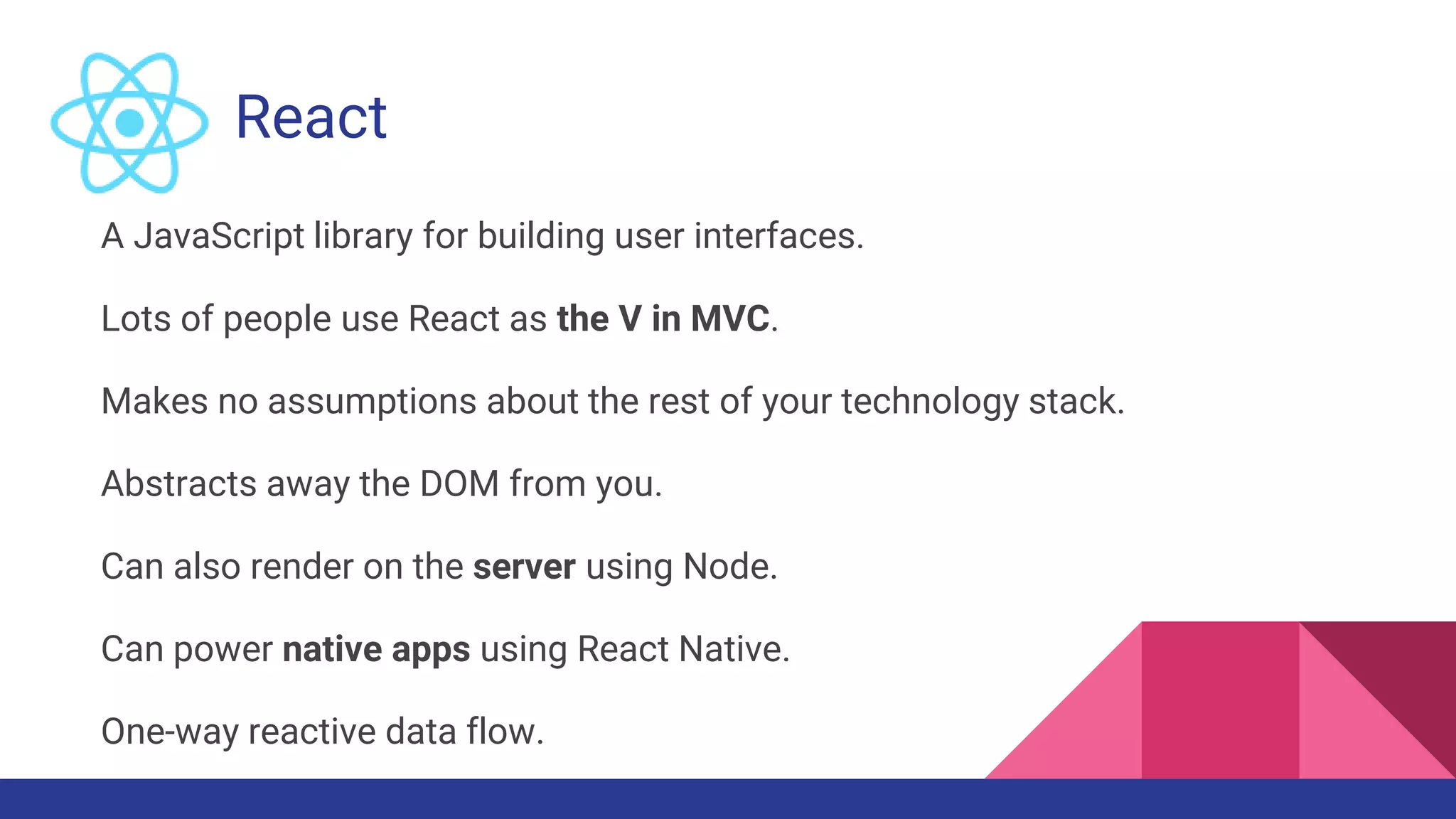 React

A JavaScript library for building user interfaces.

Lots of people use React as the V in MVC.

Makes no assumptions about the rest of your technology stack.

Abstracts away the DOM from you.

Can also render on the server using Node.

Can power native apps using React Native.

One-way reactive data flow.